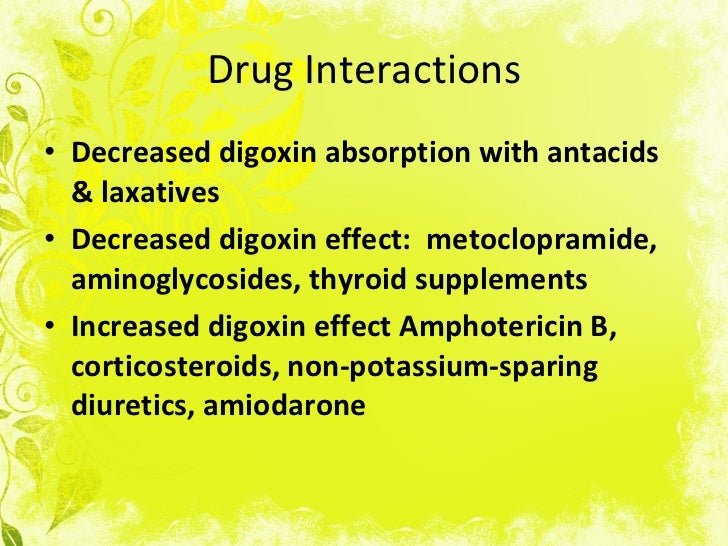 Drug Interactions

• Decreased digoxin absorption with antacids & laxatives
• Decreased digoxin effect: metoclopramide, aminoglycosides, thyroid supplements
• Increased digoxin effect Amphotericin B, corticosteroids, non-potassium-sparing diuretics, amiodarone